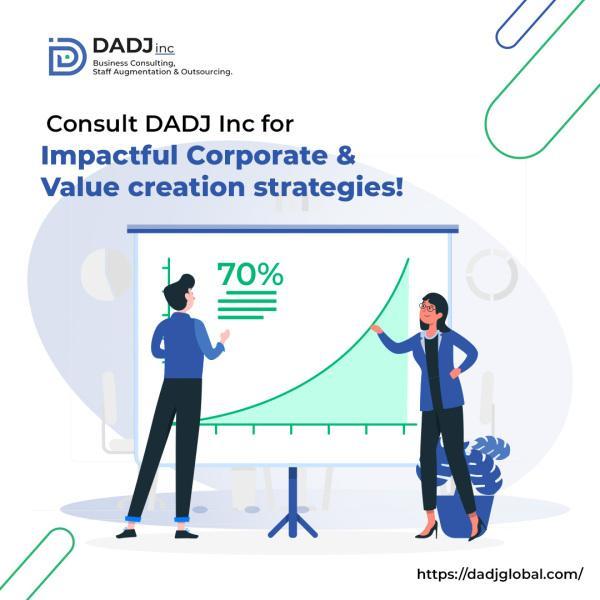 DADJ inc
Business Consulting, Staff Augmentation & Outsourcing.

Consult DADJ Inc for
Impactful Corporate & Value creation strategies!

70%

https://dadjglobal.com/